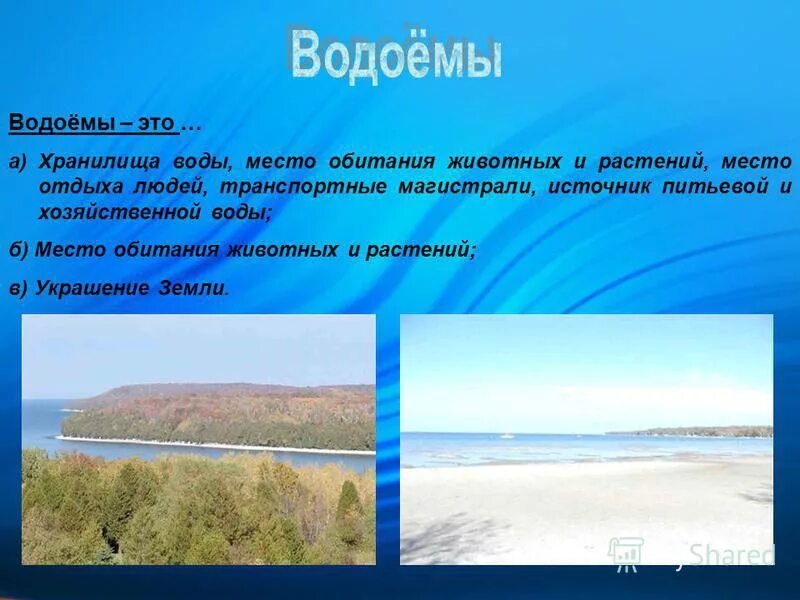 Водоёмы

Водоёмы – это …

а) Хранилища воды, место обитания животных и растений, место отдыха людей, транспортные магистрали, источник питьевой и хозяйственной воды;

б) Место обитания животных и растений;

в) Украшение Земли.

Shared